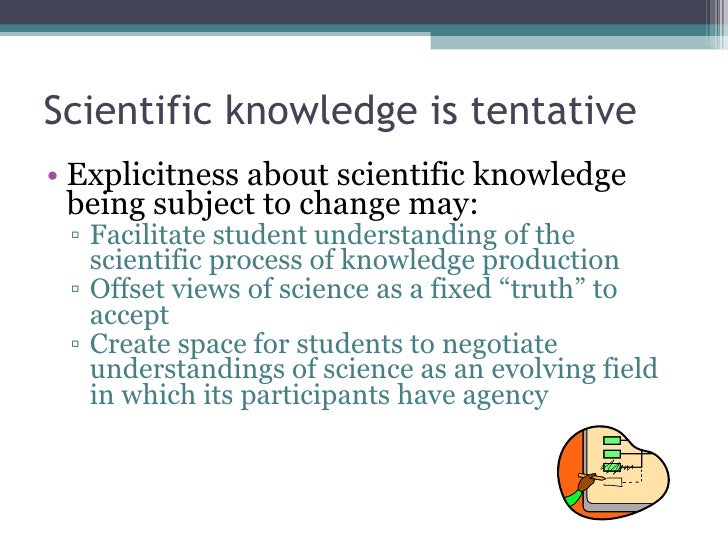 Scientific knowledge is tentative

• Explicitness about scientific knowledge being subject to change may:
▫ Facilitate student understanding of the scientific process of knowledge production
▫ Offset views of science as a fixed “truth” to accept
▫ Create space for students to negotiate understandings of science as an evolving field in which its participants have agency